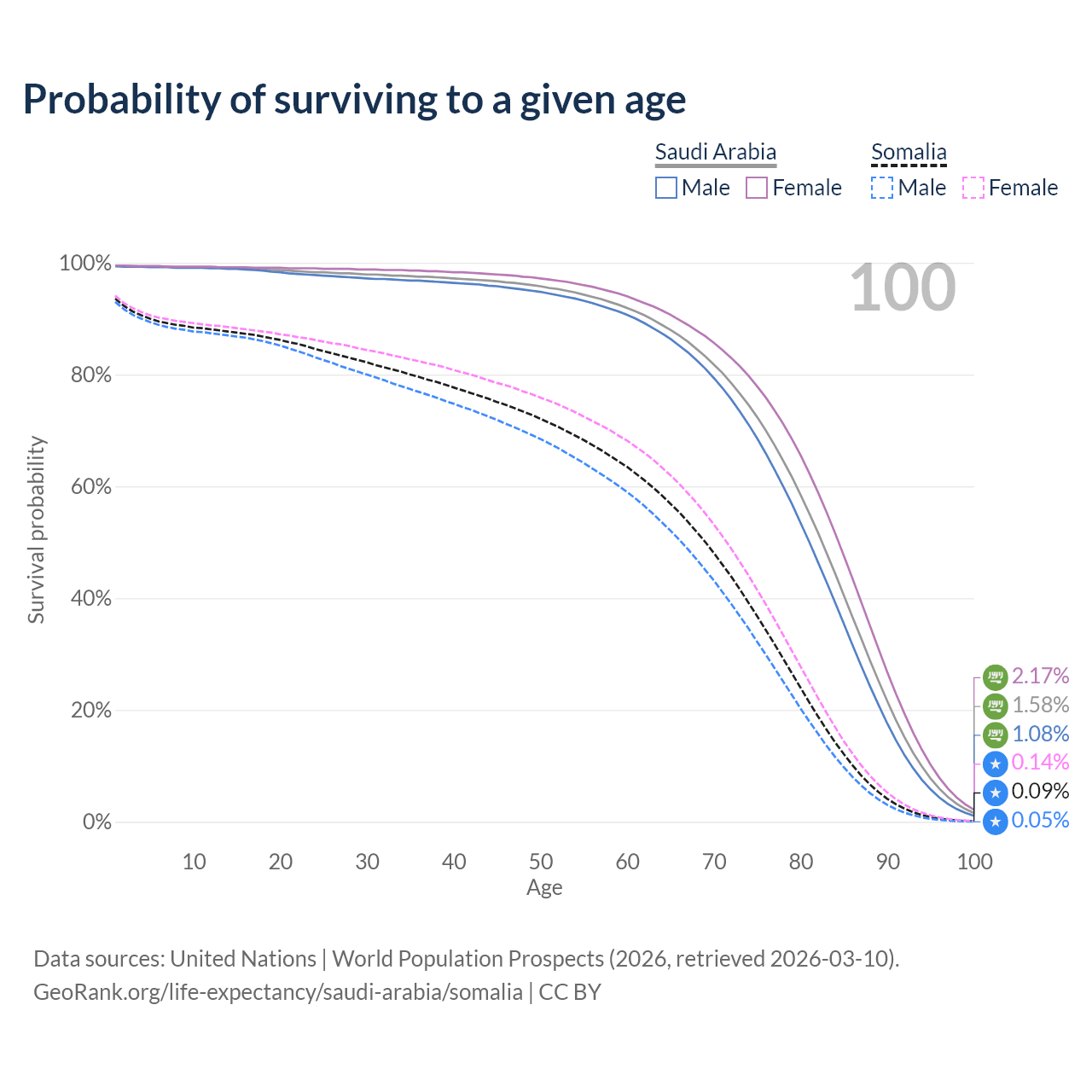 Probability of surviving to a given age

Saudi Arabia
Male Female

Somalia
Male Female

100

100%
80%
60%
40%
20%
0%

Survival probability

10 20 30 40 50 60 70 80 90 100

Age

2.17%
1.58%
1.08%
0.14%
0.09%
0.05%

Data sources: United Nations | World Population Prospects (2026, retrieved 2026-03-10).
GeoRank.org/life-expectancy/saudi-arabia/somalia | CC BY